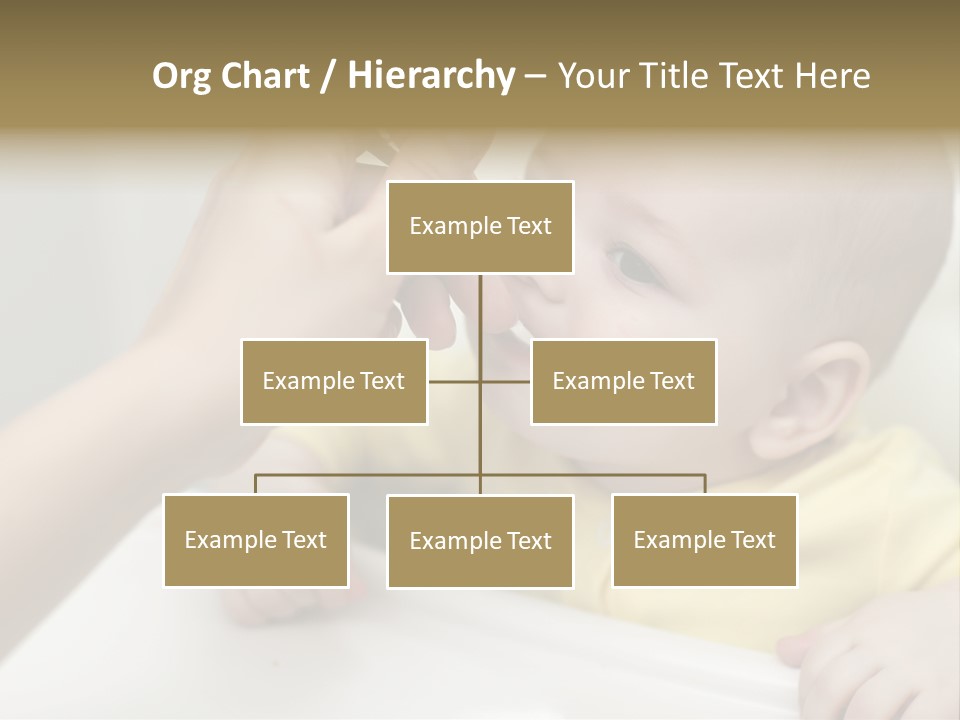 Org Chart / Hierarchy – Your Title Text Here

Example Text

Example Text

Example Text

Example Text

Example Text

Example Text